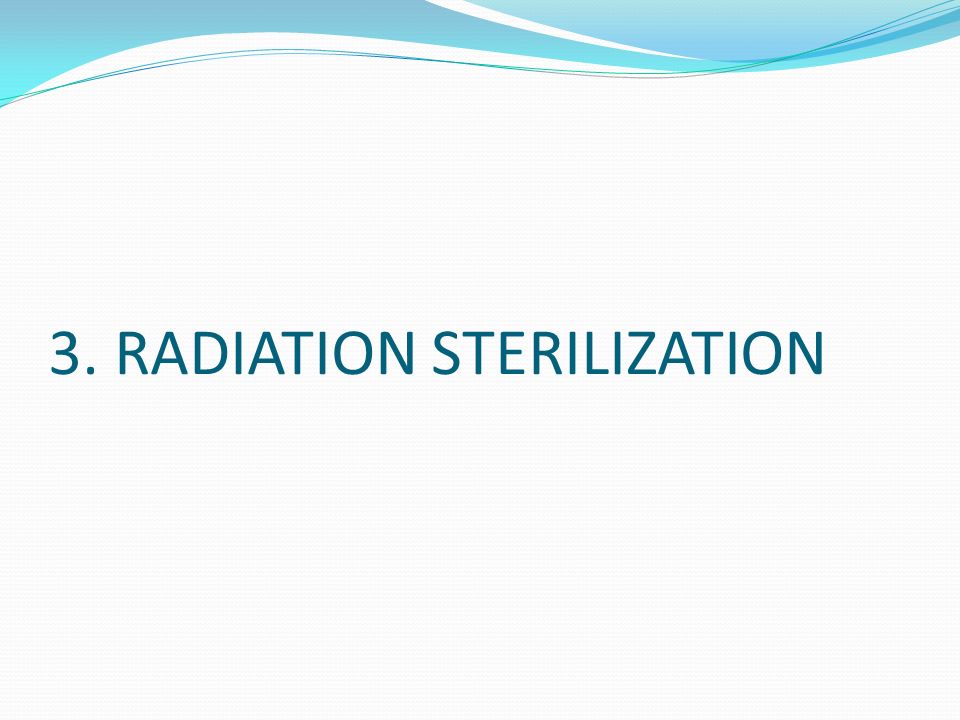 3. RADIATION STERILIZATION